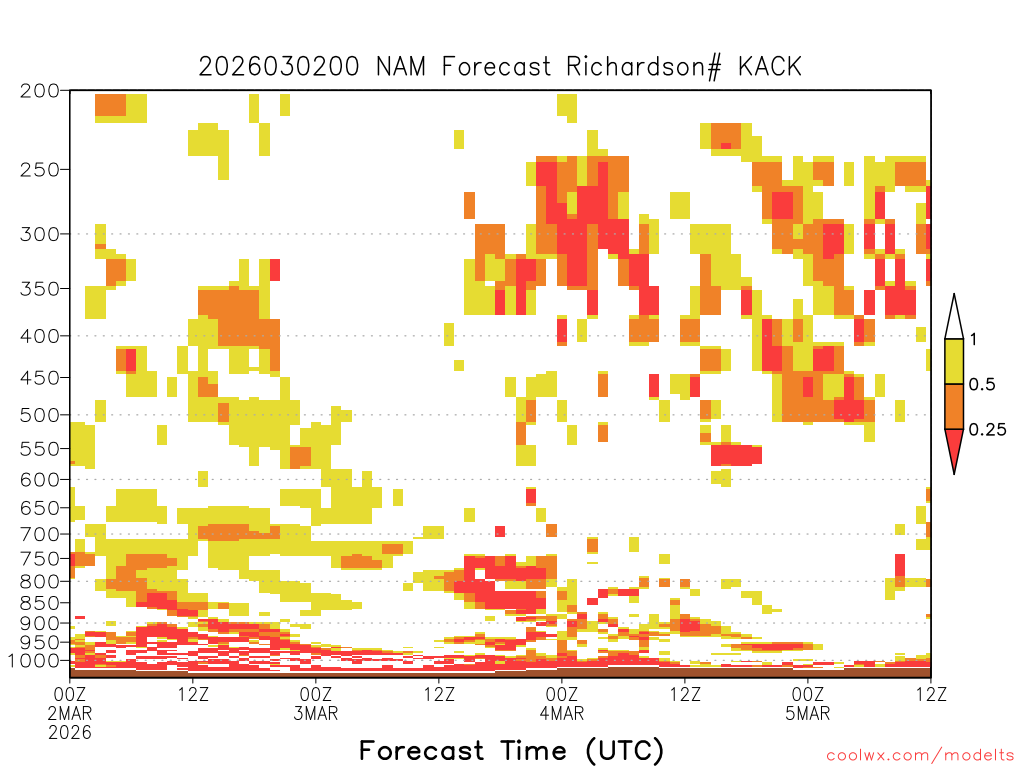 2026030200 NAM Forecast Richardson# KACK

200
250
300
350
400
450
500
550
600
650
700
750
800
850
900
950
1000

1
0.5
0.25

00Z 2MAR 2026
12Z
00Z 3MAR
12Z
00Z 4MAR
12Z
00Z 5MAR
12Z

Forecast Time (UTC)

coolwx.com/modelts